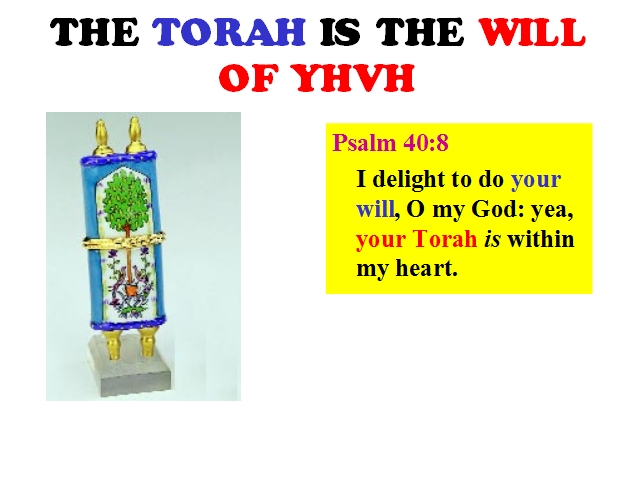 THE TORAH IS THE WILL OF YHVH

Psalm 40:8

I delight to do your will, O my God: yea, your Torah is within my heart.